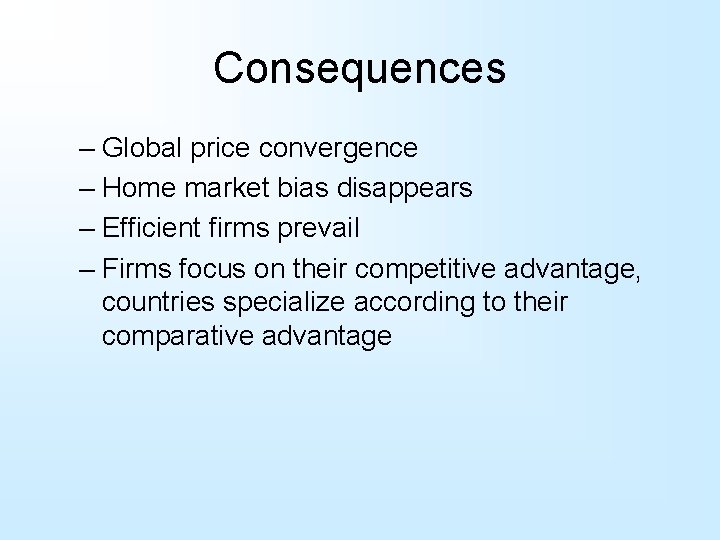 Consequences

– Global price convergence
– Home market bias disappears
– Efficient firms prevail
– Firms focus on their competitive advantage, countries specialize according to their comparative advantage